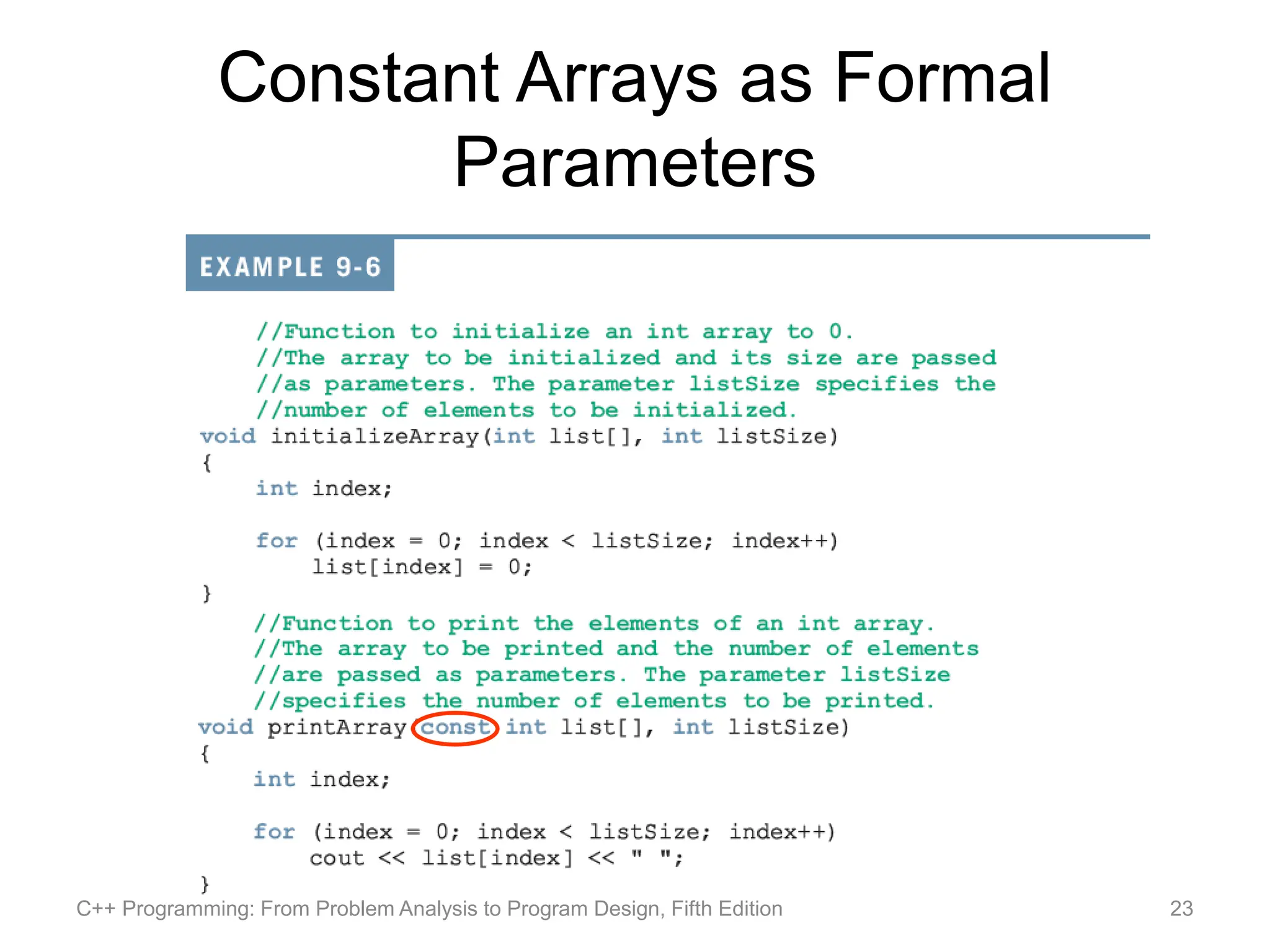 Constant Arrays as Formal Parameters

EXAMPLE 9-6

    //Function to initialize an int array to 0.
    //The array to be initialized and its size are passed
    //as parameters. The parameter listSize specifies the
    //number of elements to be initialized.
void initializeArray(int list[], int listSize)
{
    int index;

    for (index = 0; index < listSize; index++)
        list[index] = 0;
}
    //Function to print the elements of an int array.
    //The array to be printed and the number of elements
    //are passed as parameters. The parameter listSize
    //specifies the number of elements to be printed.
void printArray(const int list[], int listSize)
{
    int index;

    for (index = 0; index < listSize; index++)
        cout << list[index] << " ";
}

C++ Programming: From Problem Analysis to Program Design, Fifth Edition

23